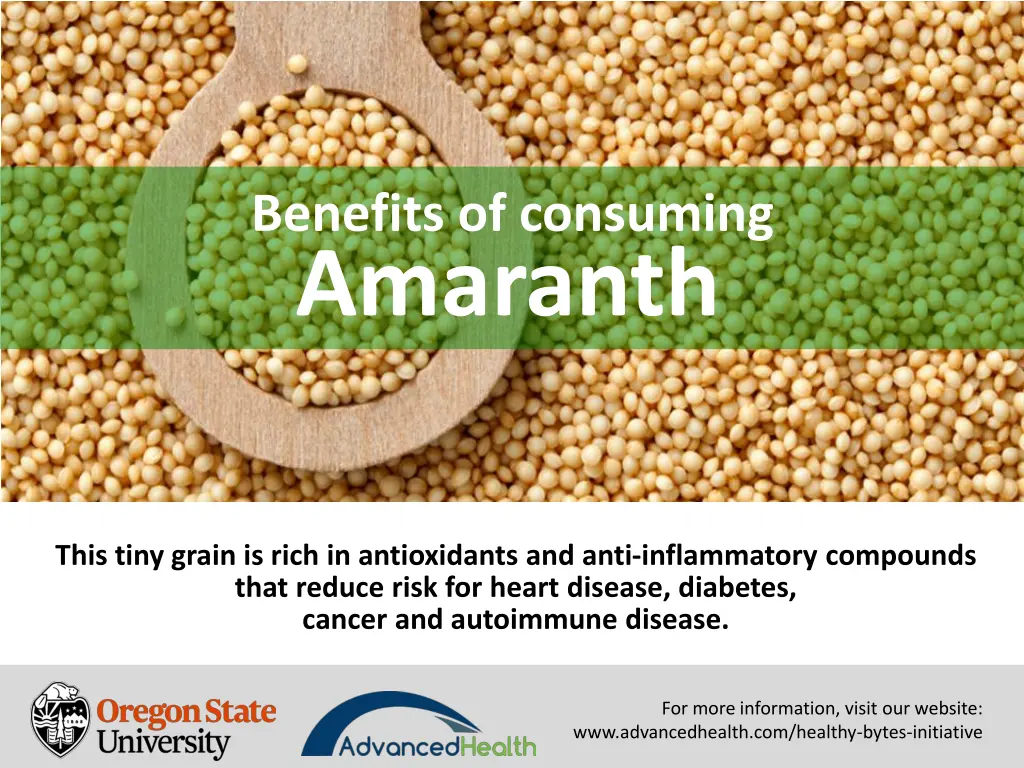 Benefits of consuming
Amaranth

This tiny grain is rich in antioxidants and anti-inflammatory compounds that reduce risk for heart disease, diabetes, cancer and autoimmune disease.

Oregon State University

AdvancedHealth

For more information, visit our website:
www.advancedhealth.com/healthy-bytes-initiative